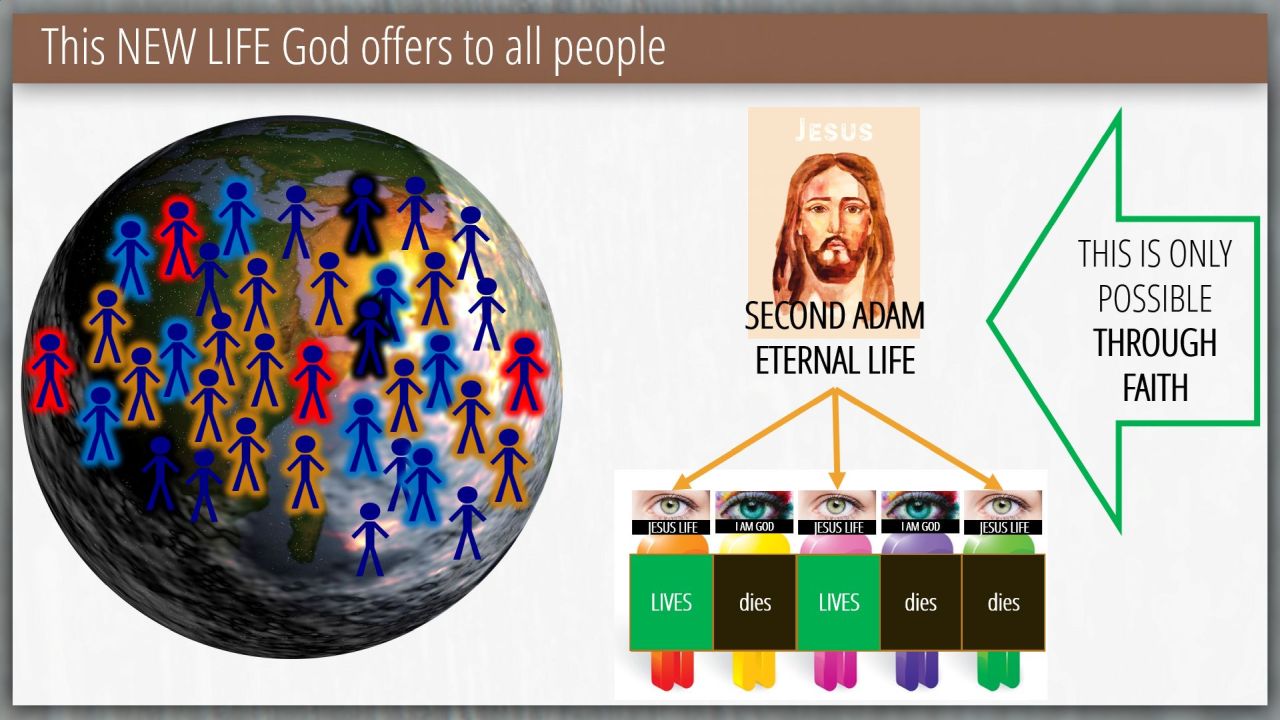 This NEW LIFE God offers to all people

JESUS

SECOND ADAM
ETERNAL LIFE

THIS IS ONLY POSSIBLE THROUGH FAITH

JESUS LIFE
I AM GOD
JESUS LIFE
I AM GOD
JESUS LIFE

LIVES
dies
LIVES
dies
dies